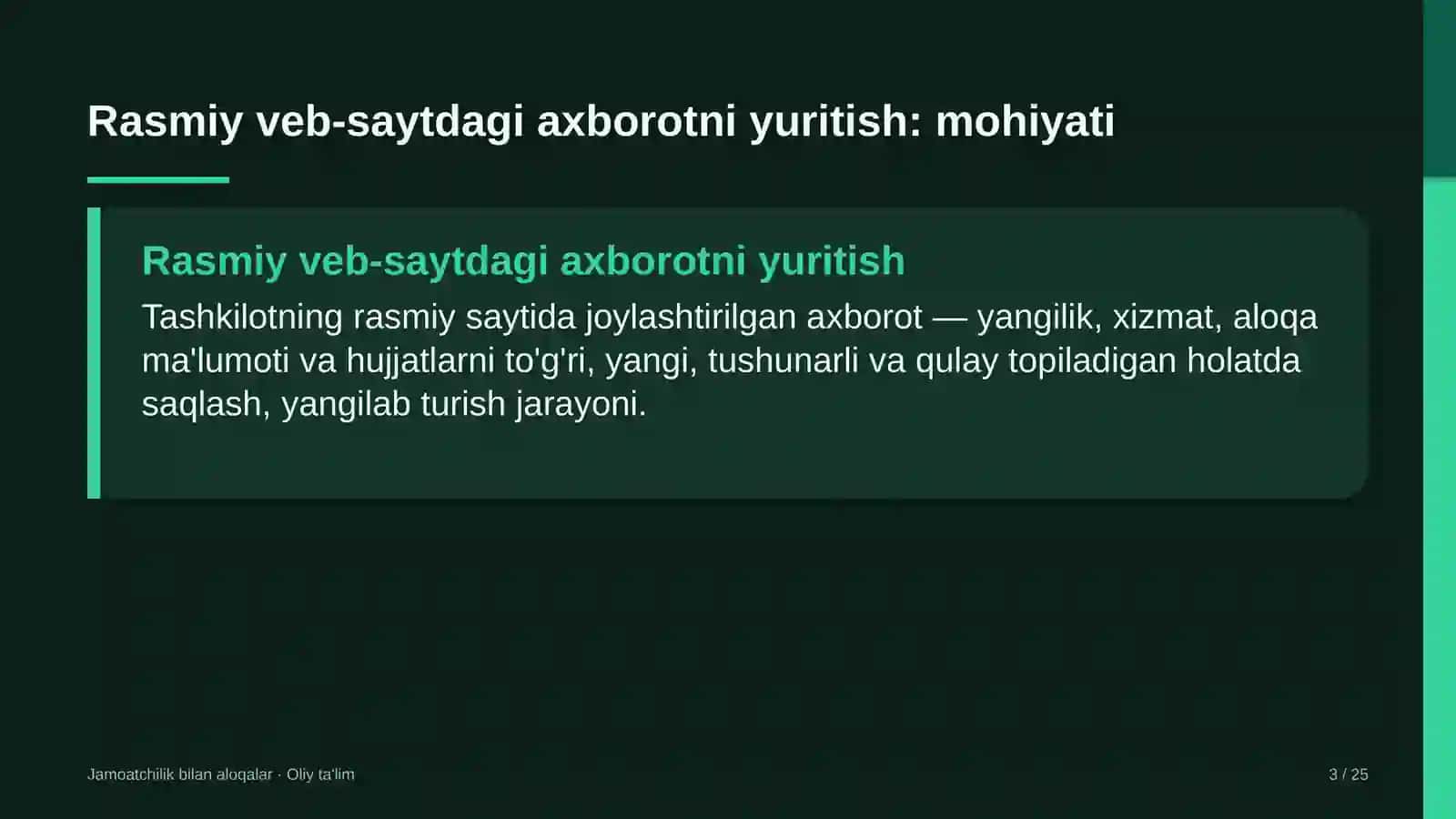 Rasmiy veb-saytdagi axborotni yuritish: mohiyati

Rasmiy veb-saytdagi axborotni yuritish

Tashkilotning rasmiy saytida joylashtirilgan axborot — yangilik, xizmat, aloqa ma'lumoti va hujjatlarni to'g'ri, yangi, tushunarli va qulay topiladigan holatda saqlash, yangilab turish jarayoni.

Jamoatchilik bilan aloqalar · Oliy ta'lim

3 / 25